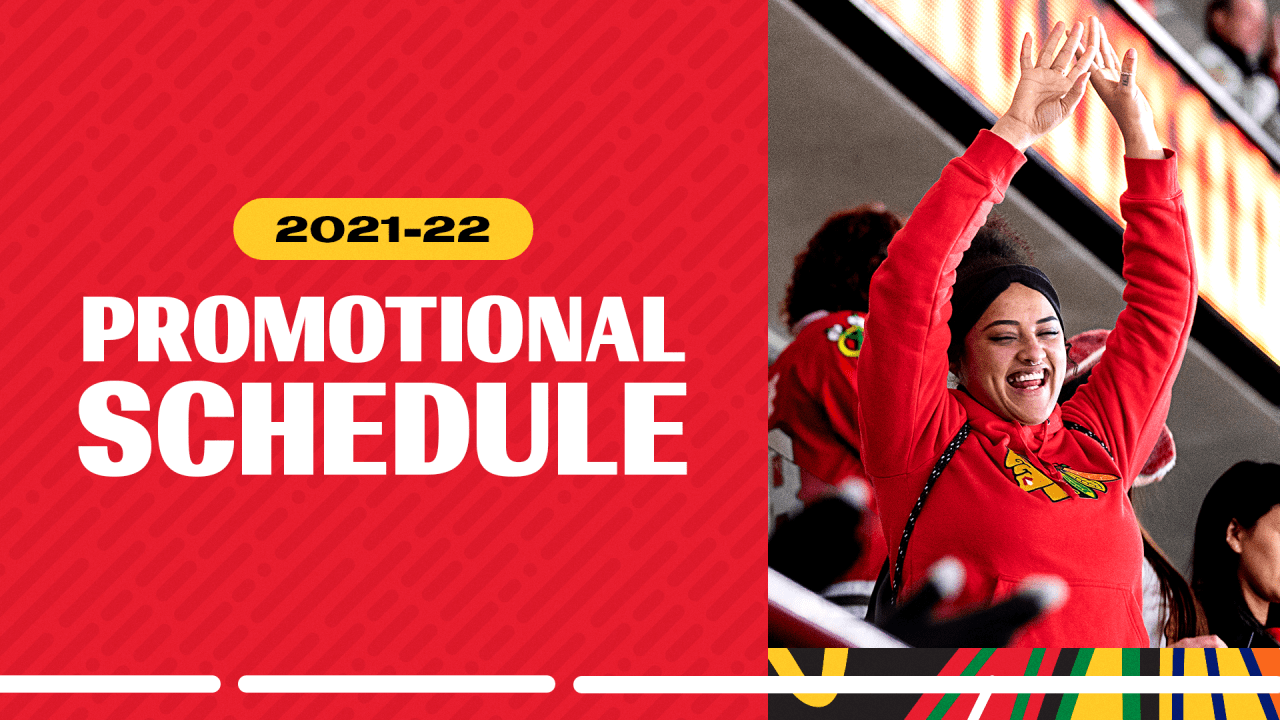 2021-22
PROMOTIONAL SCHEDULE